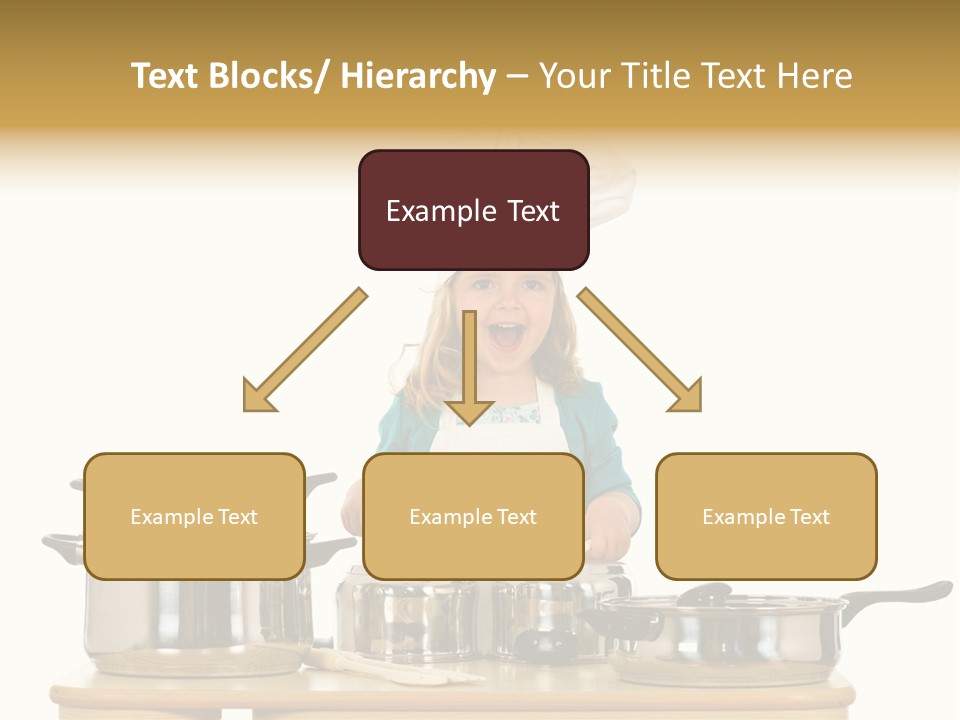 Text Blocks/ Hierarchy – Your Title Text Here

Example Text

Example Text

Example Text

Example Text